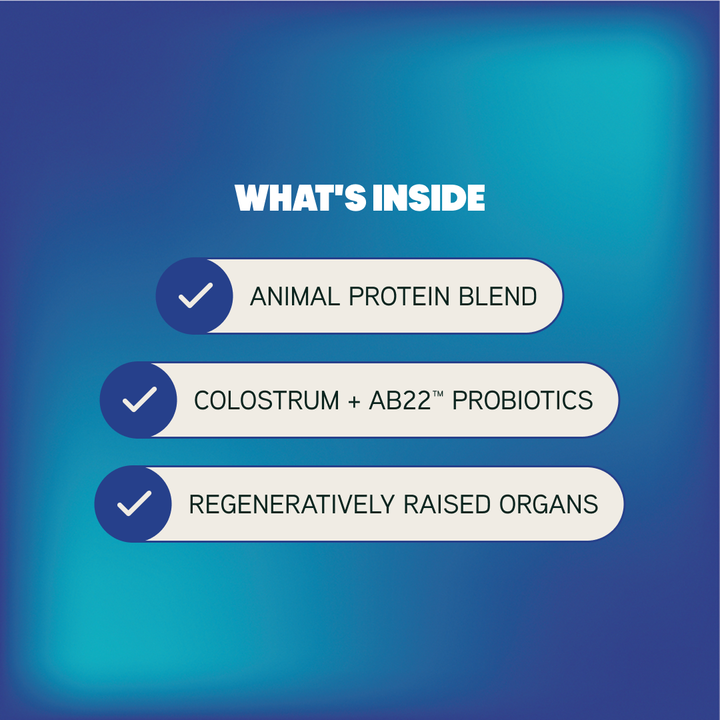 WHAT'S INSIDE

ANIMAL PROTEIN BLEND

COLOSTRUM + AB22™ PROBIOTICS

REGENERATIVELY RAISED ORGANS